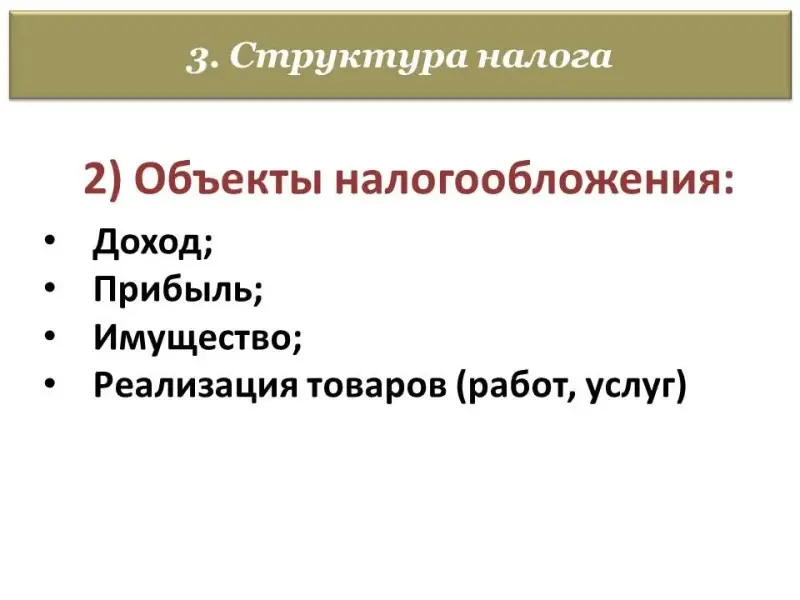 3. Структура налога

2) Объекты налогообложения:

• Доход;
• Прибыль;
• Имущество;
• Реализация товаров (работ, услуг)